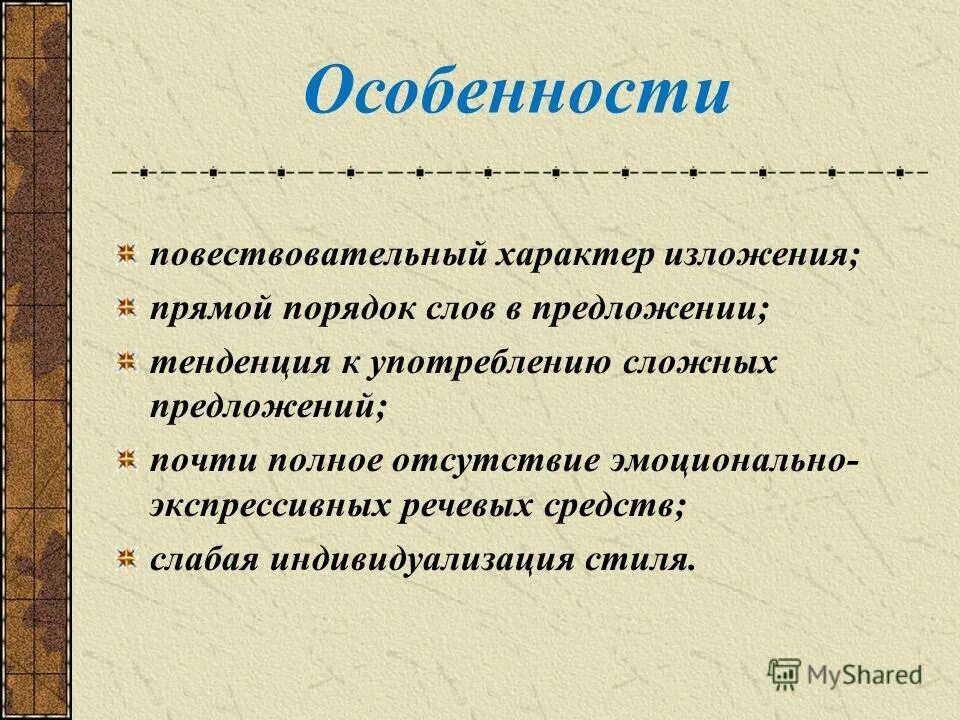 Особенности

повествовательный характер изложения;

прямой порядок слов в предложении;

тенденция к употреблению сложных предложений;

почти полное отсутствие эмоционально-экспрессивных речевых средств;

слабая индивидуализация стиля.

MyShared